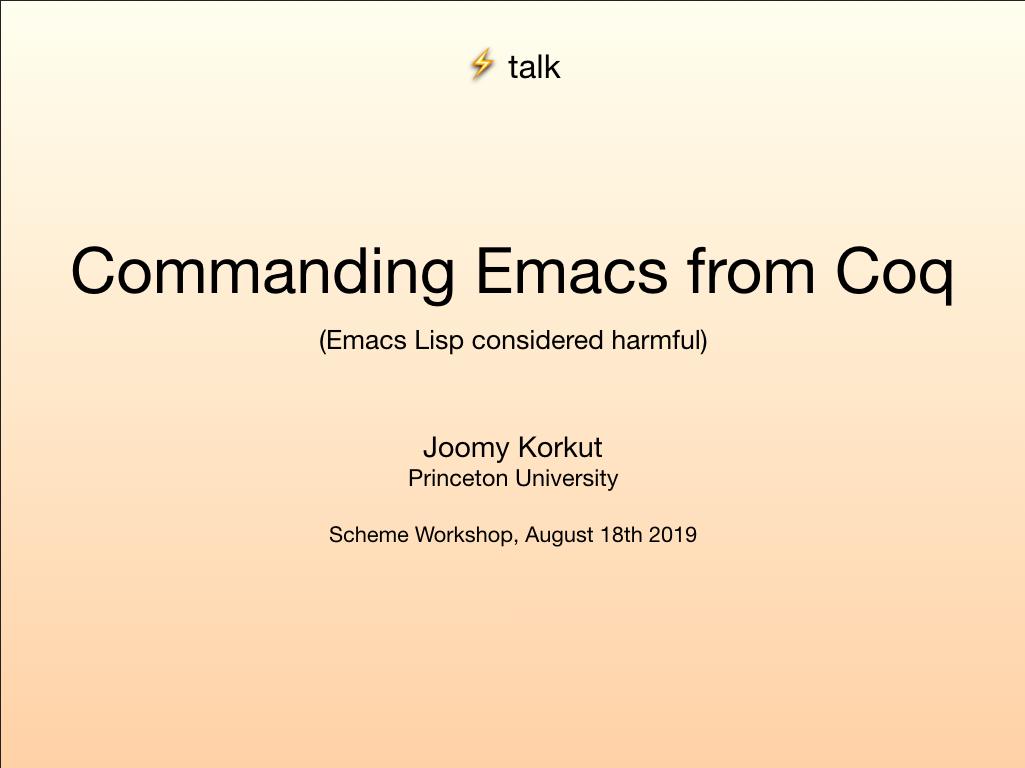 ⚡ talk

Commanding Emacs from Coq

(Emacs Lisp considered harmful)

Joomy Korkut
Princeton University

Scheme Workshop, August 18th 2019